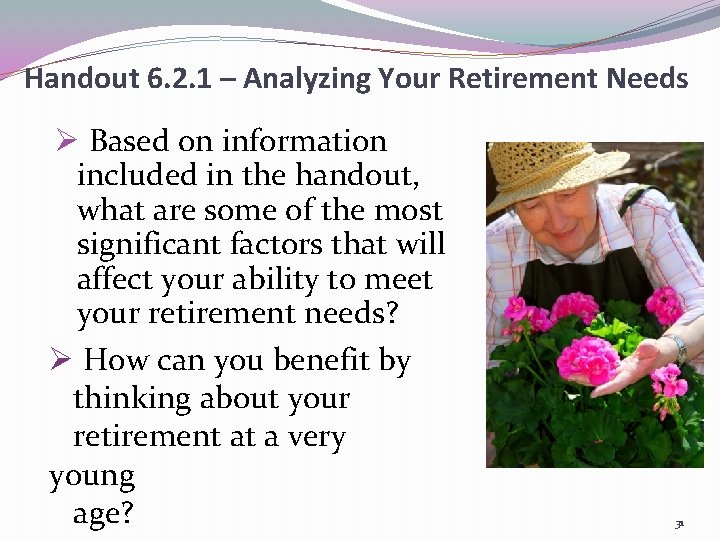 Handout 6.2.1 – Analyzing Your Retirement Needs

➢ Based on information included in the handout, what are some of the most significant factors that will affect your ability to meet your retirement needs?

➢ How can you benefit by thinking about your retirement at a very young age?

31